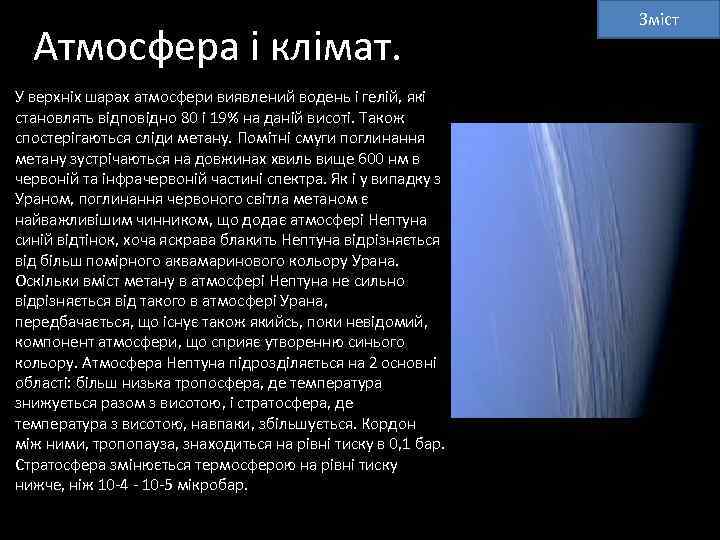 Зміст

Атмосфера і клімат.

У верхніх шарах атмосфери виявлений водень і гелій, які становлять відповідно 80 і 19% на даній висоті. Також спостерігаються сліди метану. Помітні смуги поглинання метану зустрічаються на довжинах хвиль вище 600 нм в червоній та інфрачервоній частині спектра. Як і у випадку з Ураном, поглинання червоного світла метаном є найважливішим чинником, що додає атмосфері Нептуна синій відтінок, хоча яскрава блакить Нептуна відрізняється від більш помірного аквамаринового кольору Урана. Оскільки вміст метану в атмосфері Нептуна не сильно відрізняється від такого в атмосфері Урана, передбачається, що існує також якийсь, поки невідомий, компонент атмосфери, що сприяє утворенню синього кольору. Атмосфера Нептуна підрозділяється на 2 основні області: більш низька тропосфера, де температура знижується разом з висотою, і стратосфера, де температура з висотою, навпаки, збільшується. Кордон між ними, тропопауза, знаходиться на рівні тиску в 0,1 бар. Стратосфера змінюється термосферою на рівні тиску нижче, ніж 10-4 - 10-5 мікробар.